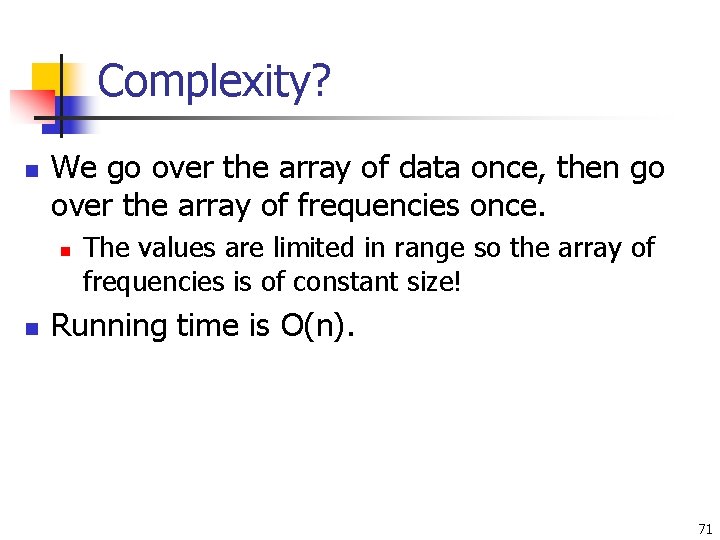 Complexity?

We go over the array of data once, then go over the array of frequencies once.

The values are limited in range so the array of frequencies is of constant size!

Running time is O(n).

71